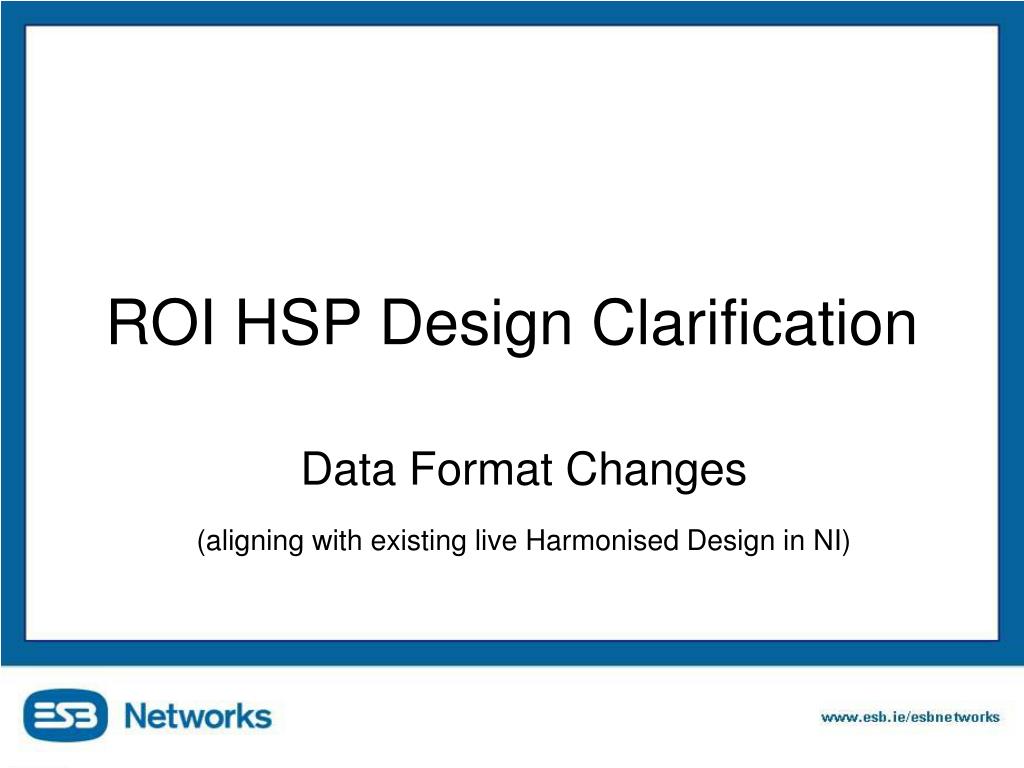 ROI HSP Design Clarification

Data Format Changes

(aligning with existing live Harmonised Design in NI)

ESB Networks

www.esb.ie/esbnetworks